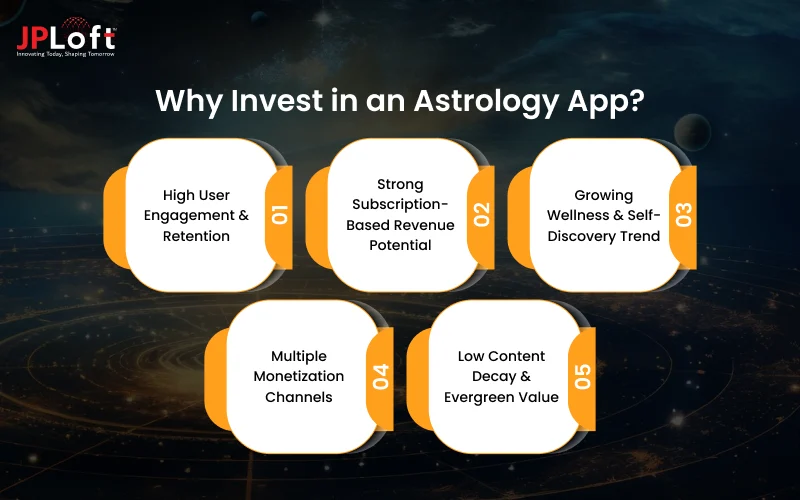 JPLoft™
Innovating Today, Shaping Tomorrow

Why Invest in an Astrology App?

High User Engagement & Retention
01

Strong Subscription-Based Revenue Potential
02

Growing Wellness & Self-Discovery Trend
03

Multiple Monetization Channels
04

Low Content Decay & Evergreen Value
05